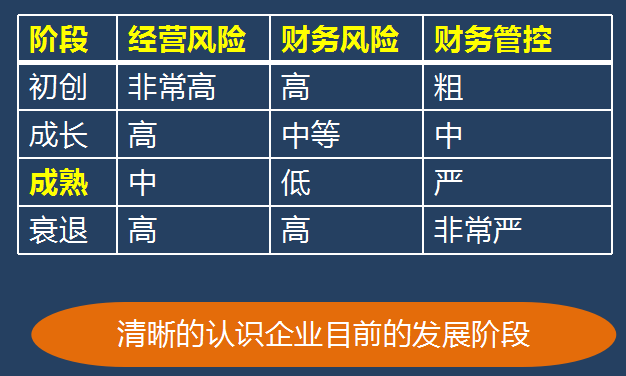 | 阶段 | 经营风险 | 财务风险 | 财务管控 |
|---|---|---|---|
| 初创 | 非常高 | 高 | 粗 |
| 成长 | 高 | 中等 | 中 |
| 成熟 | 中 | 低 | 严 |
| 衰退 | 高 | 高 | 非常严 |

清晰的认识企业目前的发展阶段